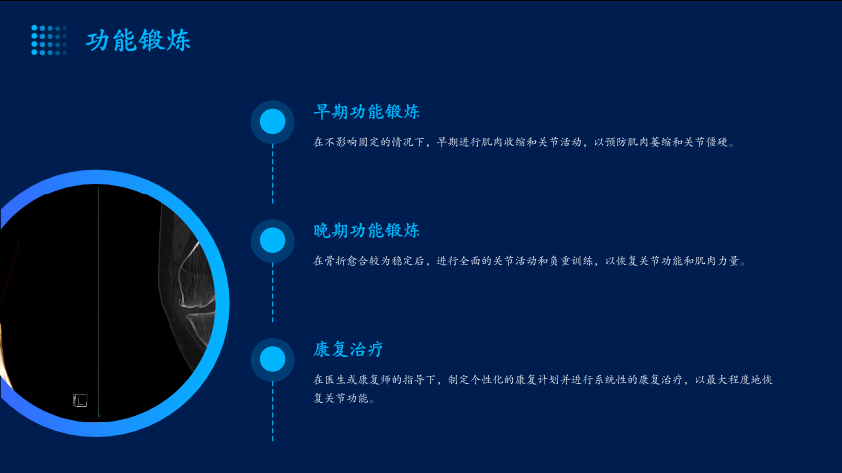 功能锻炼

早期功能锻炼

在不影响固定的情况下，早期进行肌肉收缩和关节活动，以预防肌肉萎缩和关节僵硬。

晚期功能锻炼

在骨折愈合较为稳定后，进行全面的关节活动和负重训练，以恢复关节功能和肌肉力量。

康复治疗

在医生或康复师的指导下，制定个性化的康复计划并进行系统性的康复治疗，以最大程度地恢复关节功能。